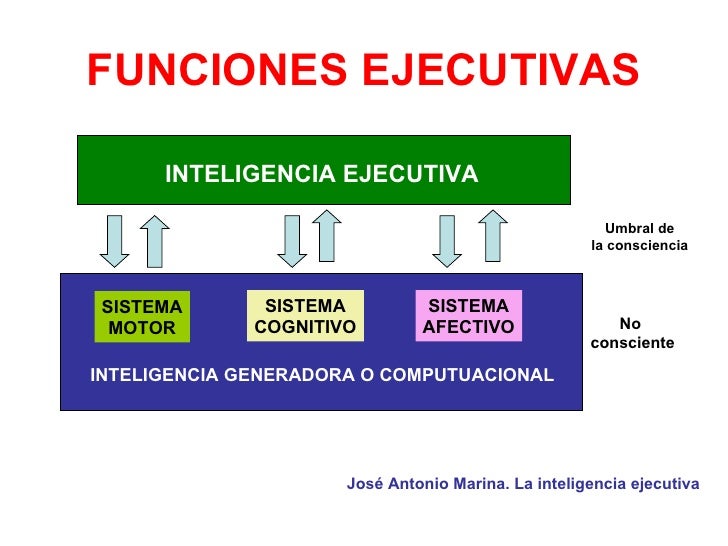 FUNCIONES EJECUTIVAS

INTELIGENCIA EJECUTIVA

Umbral de la consciencia

SISTEMA MOTOR

SISTEMA COGNITIVO

SISTEMA AFECTIVO

No consciente

INTELIGENCIA GENERADORA O COMPUTUACIONAL

José Antonio Marina. La inteligencia ejecutiva